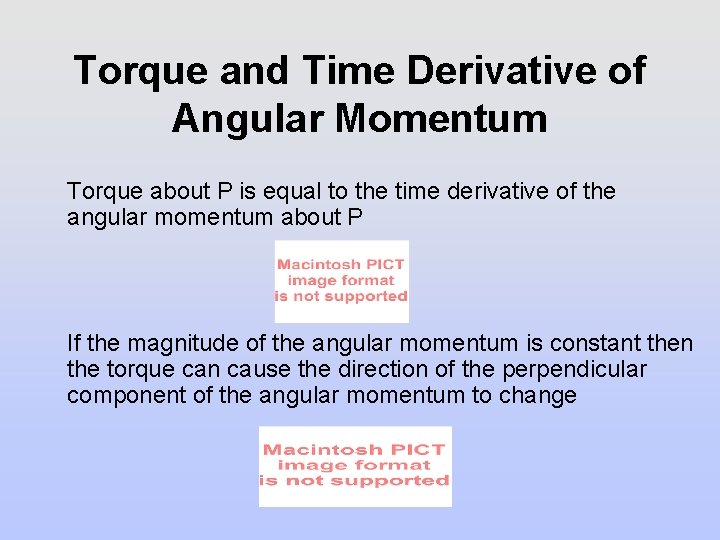 Torque and Time Derivative of Angular Momentum

Torque about P is equal to the time derivative of the angular momentum about P

Macintosh PICT image format is not supported

If the magnitude of the angular momentum is constant then the torque can cause the direction of the perpendicular component of the angular momentum to change

Macintosh PICT image format is not supported